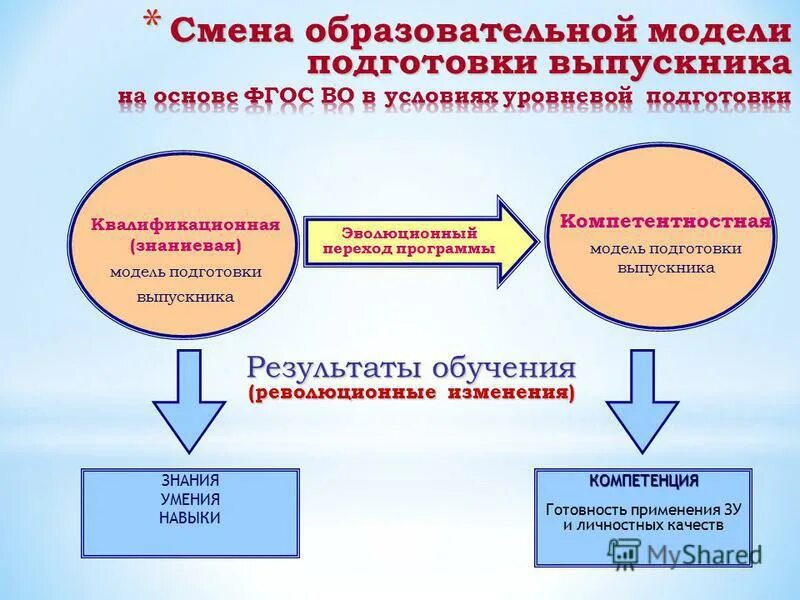 * Смена образовательной модели подготовки выпускника
на основе ФГОС ВО в условиях уровневой подготовки

Квалификационная (знаниевая)
модель подготовки выпускника

Эволюционный переход программы

Компетентностная
модель подготовки выпускника

Результаты обучения
(революционные изменения)

ЗНАНИЯ
УМЕНИЯ
НАВЫКИ

КОМПЕТЕНЦИЯ
Готовность применения ЗУ и личностных качеств

MyShared